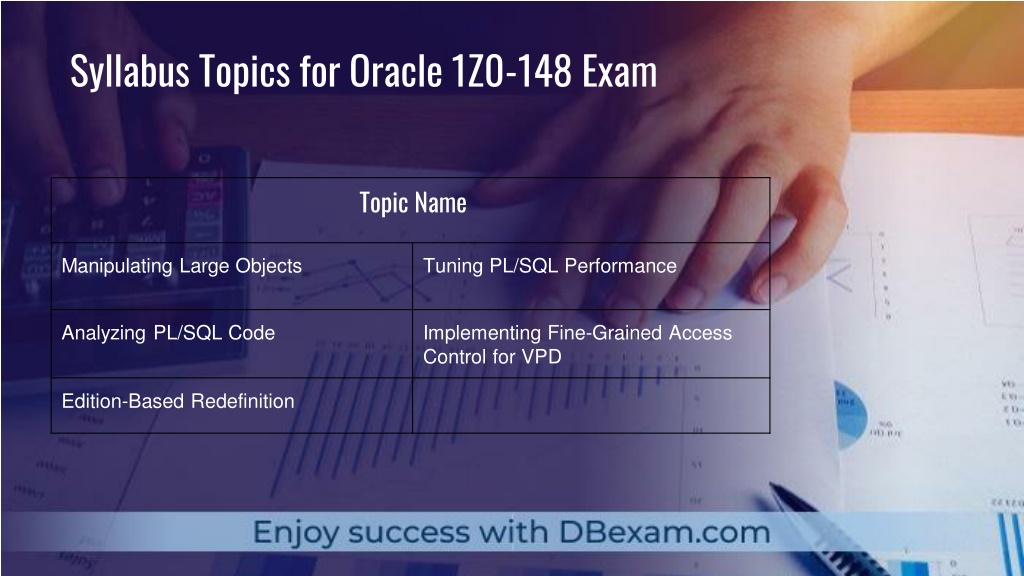 Syllabus Topics for Oracle 1Z0-148 Exam

| Topic Name | |
|---|---|
| Manipulating Large Objects | Tuning PL/SQL Performance |
| Analyzing PL/SQL Code | Implementing Fine-Grained Access Control for VPD |
| Edition-Based Redefinition | |

Enjoy success with DBexam.com